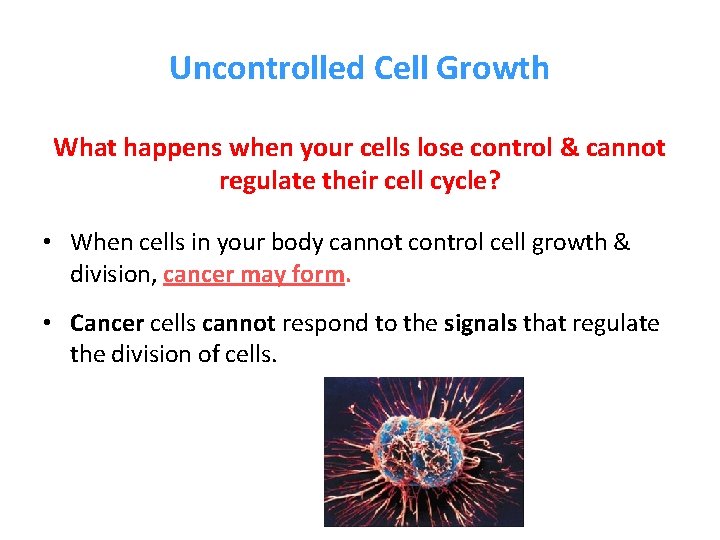 Uncontrolled Cell Growth

What happens when your cells lose control & cannot regulate their cell cycle?

• When cells in your body cannot control cell growth & division, cancer may form.

• Cancer cells cannot respond to the signals that regulate the division of cells.